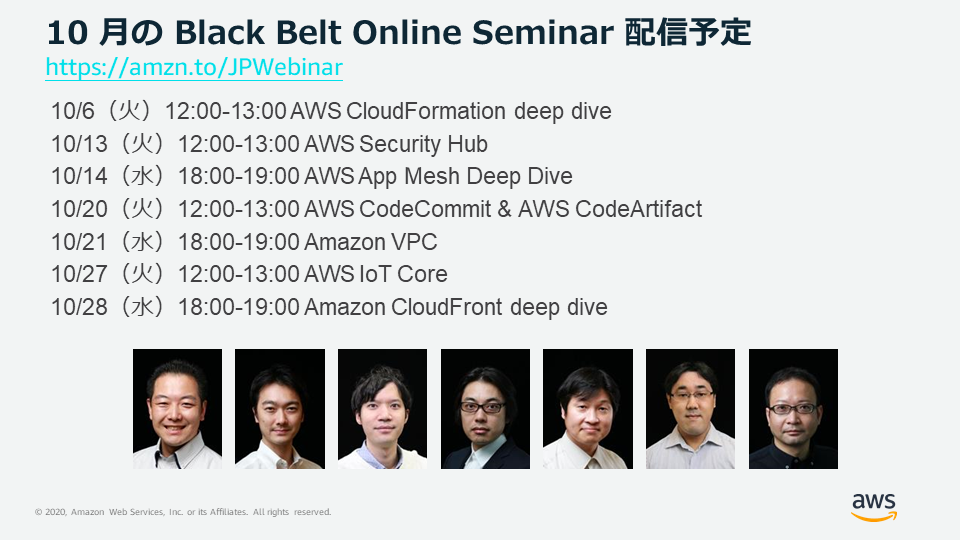 10 月の Black Belt Online Seminar 配信予定
https://amzn.to/JPWebinar

10/6（火）12:00-13:00 AWS CloudFormation deep dive
10/13（火）12:00-13:00 AWS Security Hub
10/14（水）18:00-19:00 AWS App Mesh Deep Dive
10/20（火）12:00-13:00 AWS CodeCommit & AWS CodeArtifact
10/21（水）18:00-19:00 Amazon VPC
10/27（火）12:00-13:00 AWS IoT Core
10/28（水）18:00-19:00 Amazon CloudFront deep dive

© 2020, Amazon Web Services, Inc. or its Affiliates. All rights reserved.

aws